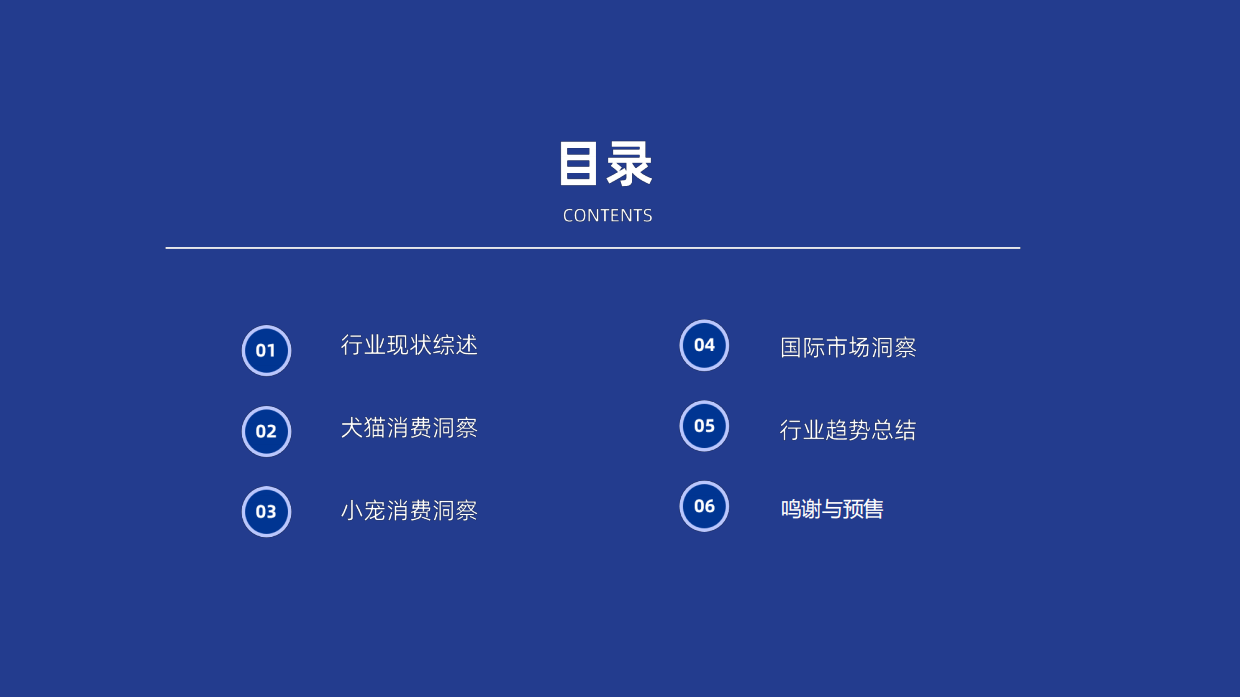 目录

CONTENTS

01 行业现状综述

02 犬猫消费洞察

03 小宠消费洞察

04 国际市场洞察

05 行业趋势总结

06 鸣谢与预售